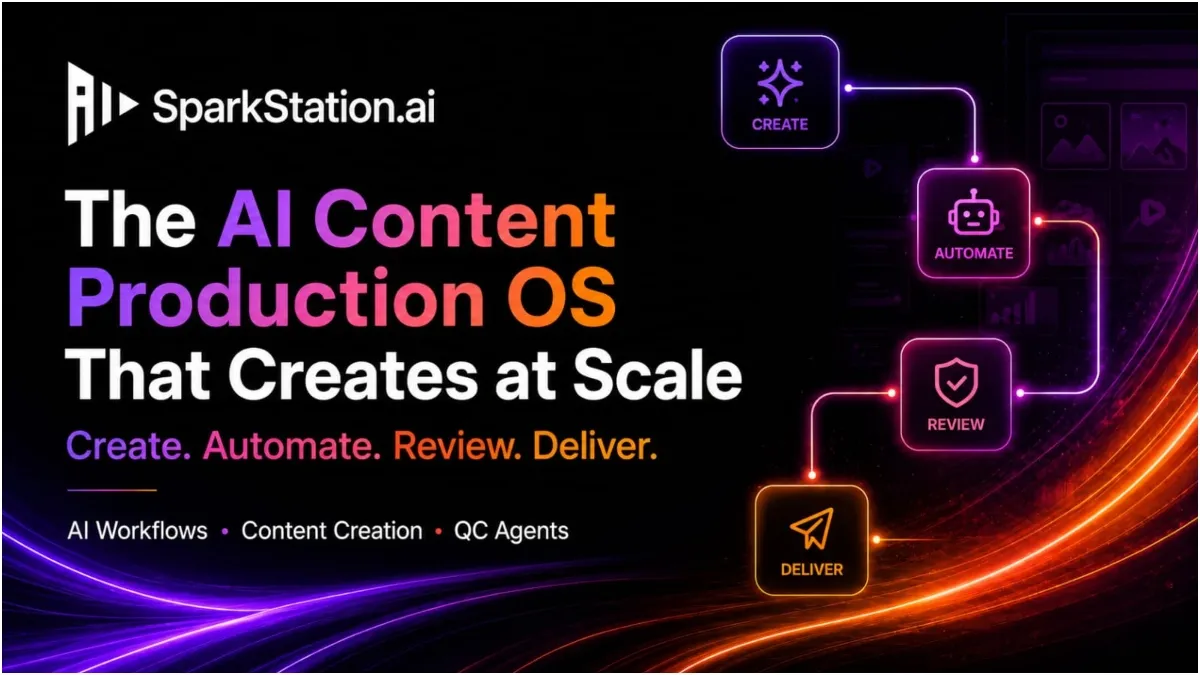 AI SparkStation.ai

The AI Content Production OS That Creates at Scale

Create. Automate. Review. Deliver.

AI Workflows • Content Creation • QC Agents

CREATE

AUTOMATE

REVIEW

DELIVER